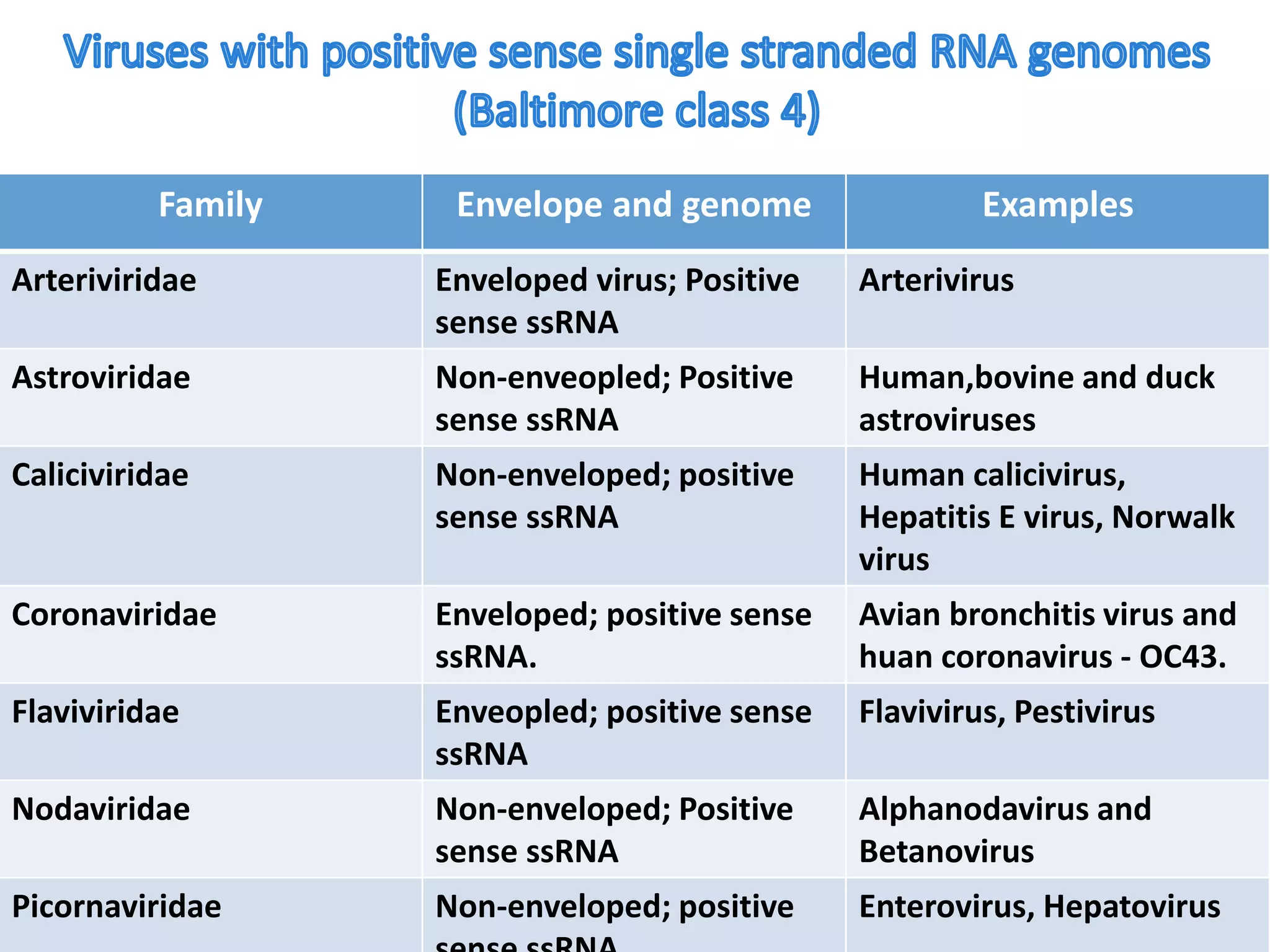 Viruses with positive sense single stranded RNA genomes (Baltimore class 4)

| Family | Envelope and genome | Examples |
|---|---|---|
| Arteriviridae | Enveloped virus; Positive sense ssRNA | Arterivirus |
| Astroviridae | Non-enveopled; Positive sense ssRNA | Human,bovine and duck astroviruses |
| Caliciviridae | Non-enveloped; positive sense ssRNA | Human calicivirus, Hepatitis E virus, Norwalk virus |
| Coronaviridae | Enveloped; positive sense ssRNA. | Avian bronchitis virus and huan coronavirus - OC43. |
| Flaviviridae | Enveopled; positive sense ssRNA | Flavivirus, Pestivirus |
| Nodaviridae | Non-enveloped; Positive sense ssRNA | Alphanodavirus and Betanovirus |
| Picornaviridae | Non-enveloped; positive sense ssRNA | Enterovirus, Hepatovirus |